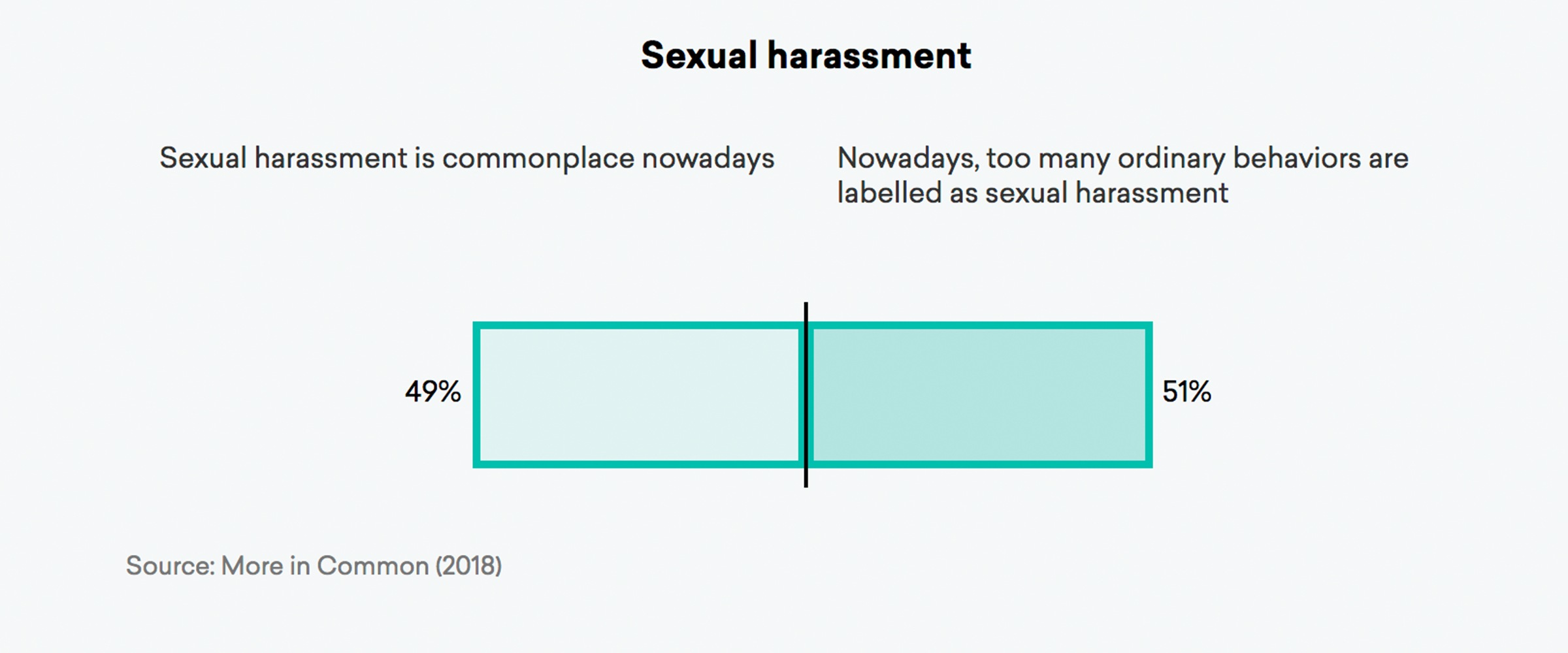 Sexual harassment

Sexual harassment is commonplace nowadays

Nowadays, too many ordinary behaviors are labelled as sexual harassment

49%

51%

Source: More in Common (2018)